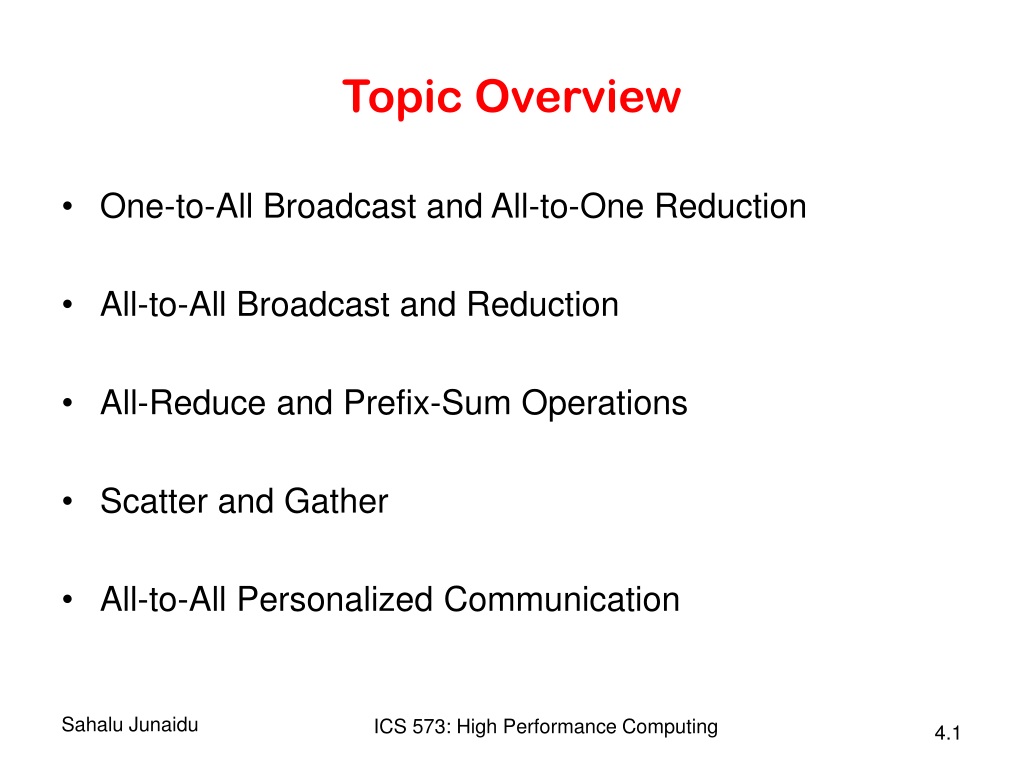 Topic Overview

• One-to-All Broadcast and All-to-One Reduction

• All-to-All Broadcast and Reduction

• All-Reduce and Prefix-Sum Operations

• Scatter and Gather

• All-to-All Personalized Communication

Sahalu Junaidu

ICS 573: High Performance Computing

4.1